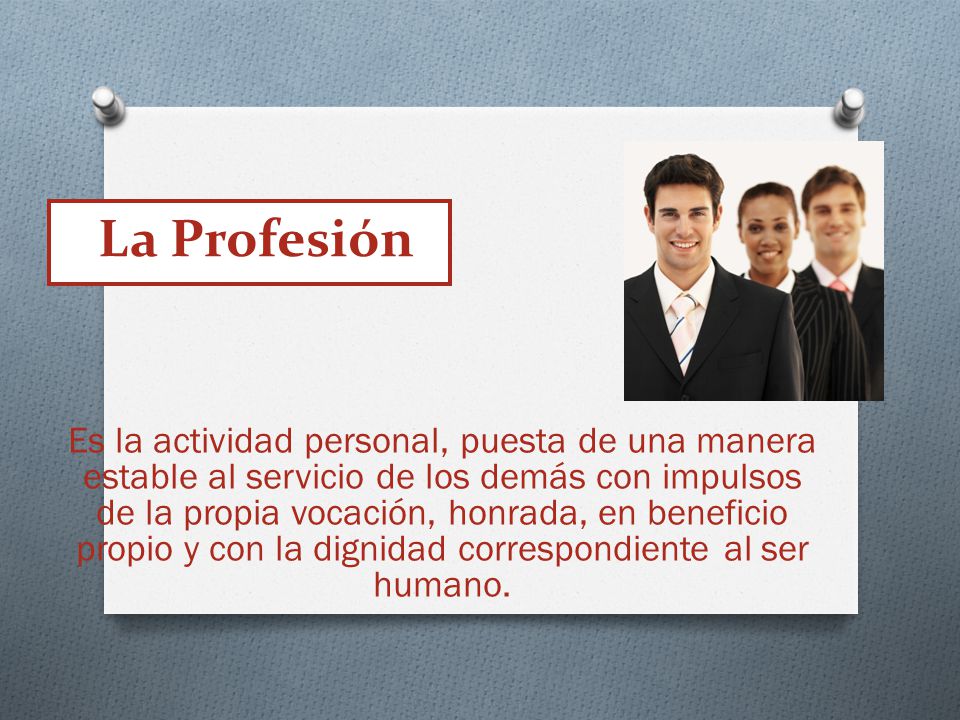 La Profesión

Es la actividad personal, puesta de una manera estable al servicio de los demás con impulsos de la propia vocación, honrada, en beneficio propio y con la dignidad correspondiente al ser humano.